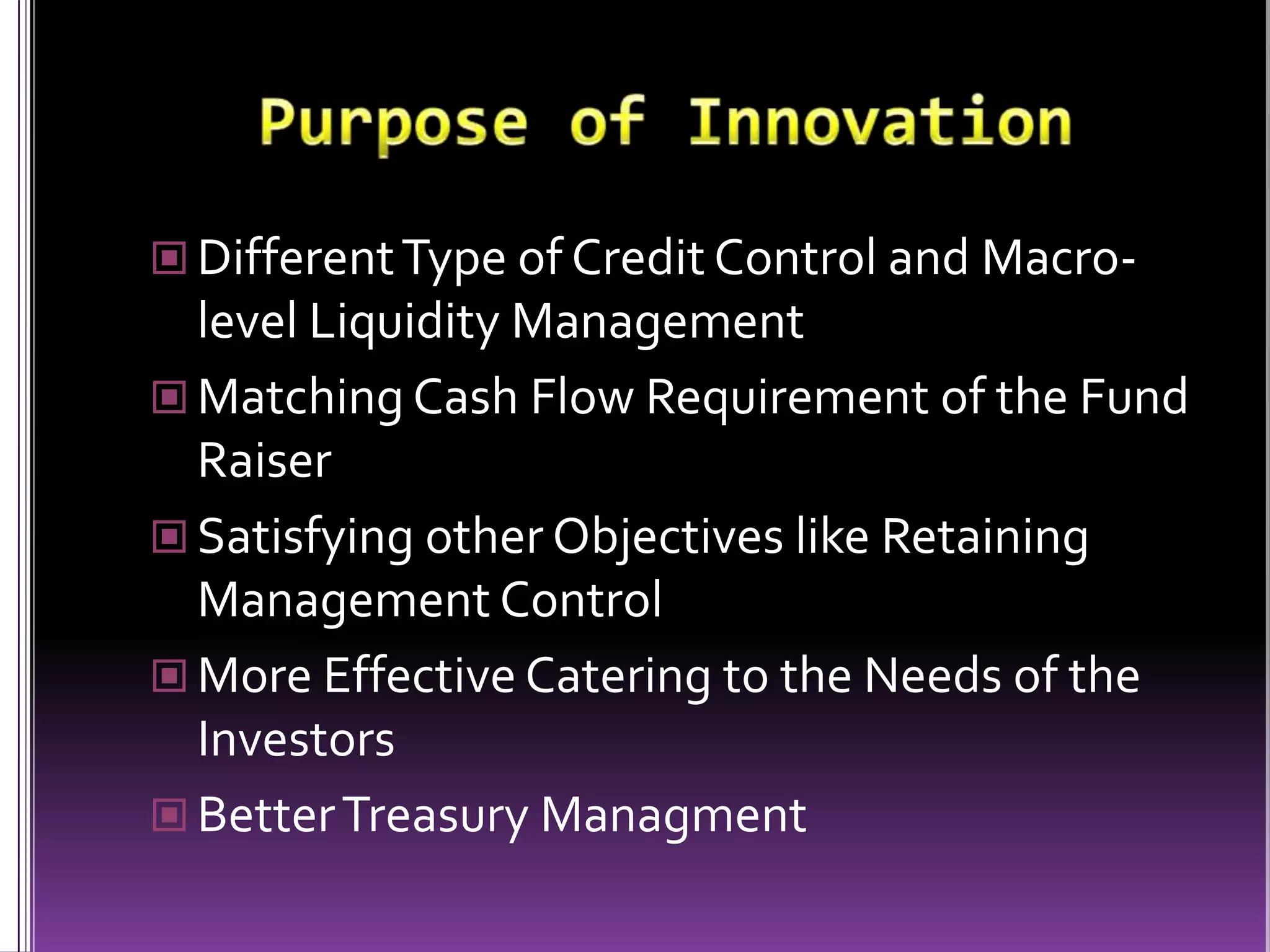 Purpose of Innovation

Different Type of Credit Control and Macro-level Liquidity Management

Matching Cash Flow Requirement of the Fund Raiser

Satisfying other Objectives like Retaining Management Control

More Effective Catering to the Needs of the Investors

Better Treasury Managment